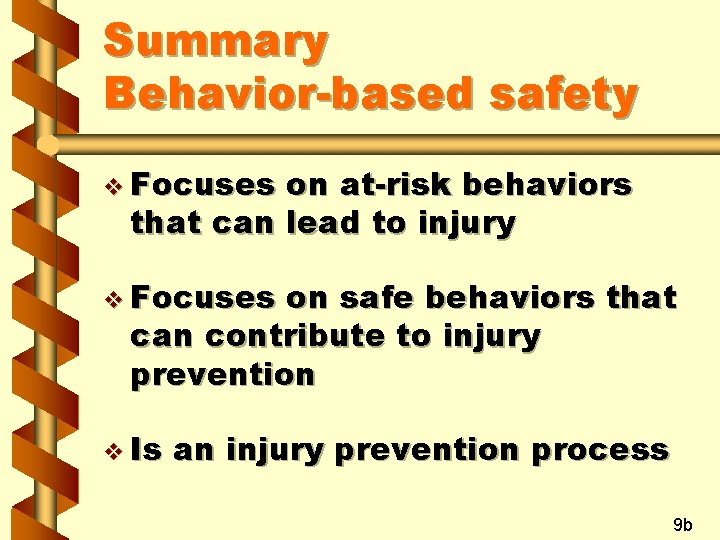 Summary
Behavior-based safety

❖ Focuses on at-risk behaviors that can lead to injury

❖ Focuses on safe behaviors that can contribute to injury prevention

❖ Is an injury prevention process

9b